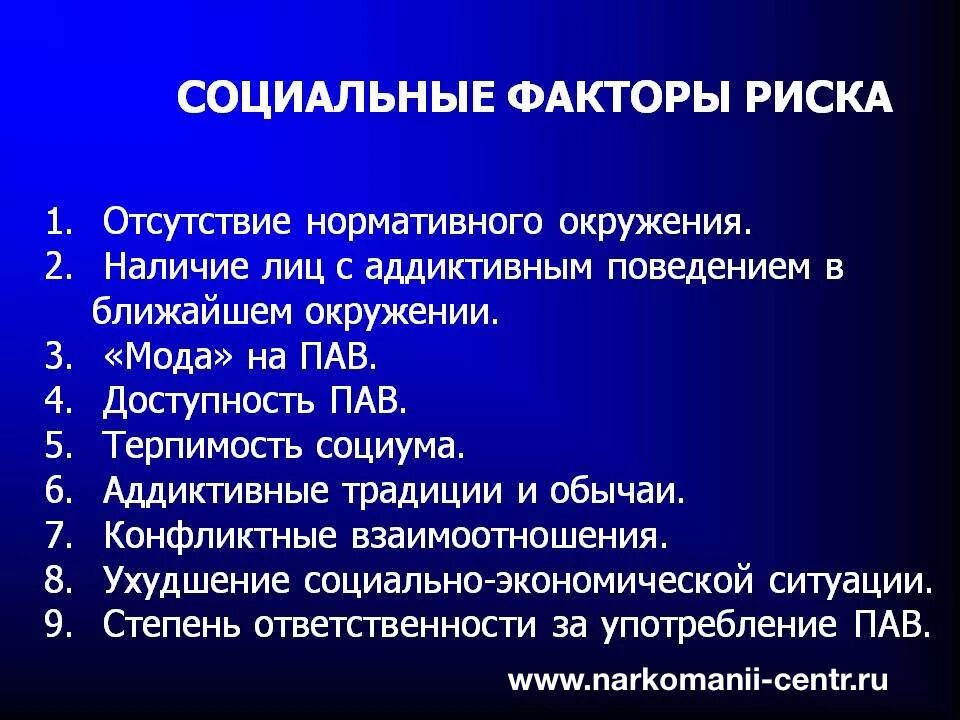 СОЦИАЛЬНЫЕ ФАКТОРЫ РИСКА

1. Отсутствие нормативного окружения.
2. Наличие лиц с аддиктивным поведением в ближайшем окружении.
3. «Мода» на ПАВ.
4. Доступность ПАВ.
5. Терпимость социума.
6. Аддиктивные традиции и обычаи.
7. Конфликтные взаимоотношения.
8. Ухудшение социально-экономической ситуации.
9. Степень ответственности за употребление ПАВ.

www.narkomanii-centr.ru